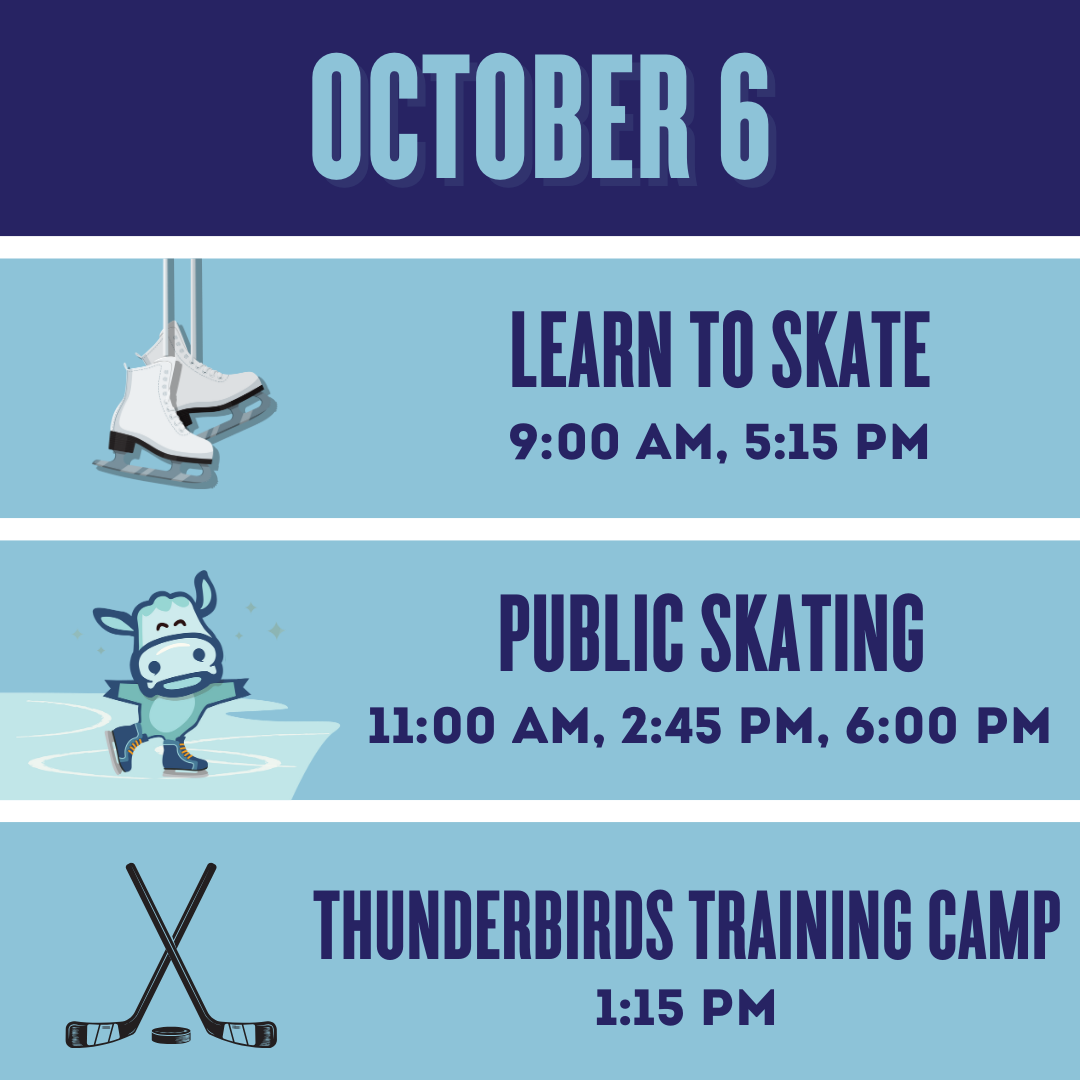 OCTOBER 6

LEARN TO SKATE
9:00 AM, 5:15 PM

PUBLIC SKATING
11:00 AM, 2:45 PM, 6:00 PM

THUNDERBIRDS TRAINING CAMP
1:15 PM